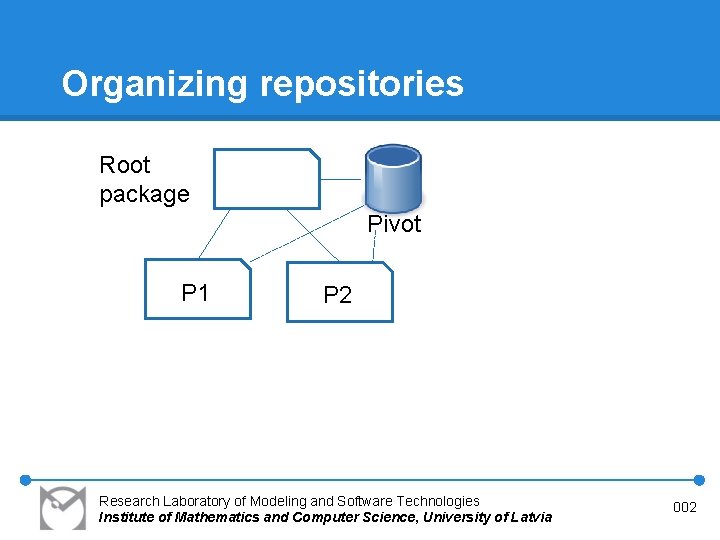 Organizing repositories

Root package

Pivot

P1

P2

Research Laboratory of Modeling and Software Technologies
Institute of Mathematics and Computer Science, University of Latvia

002